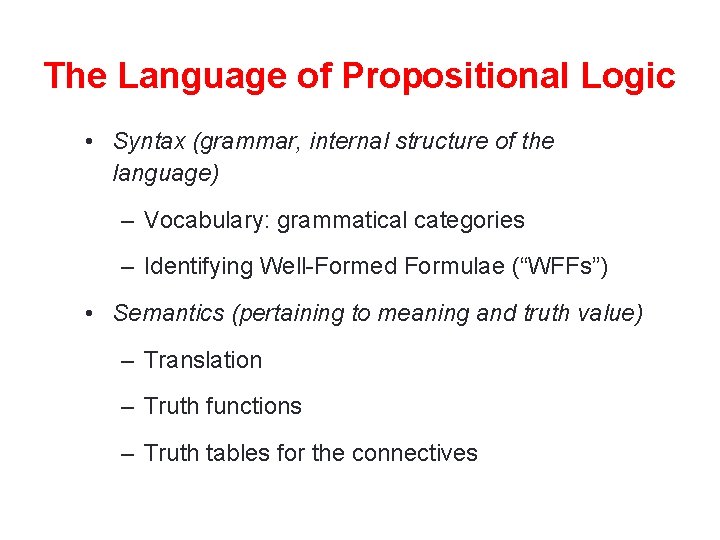 The Language of Propositional Logic

• Syntax (grammar, internal structure of the language)

– Vocabulary: grammatical categories

– Identifying Well-Formed Formulae (“WFFs”)

• Semantics (pertaining to meaning and truth value)

– Translation

– Truth functions

– Truth tables for the connectives